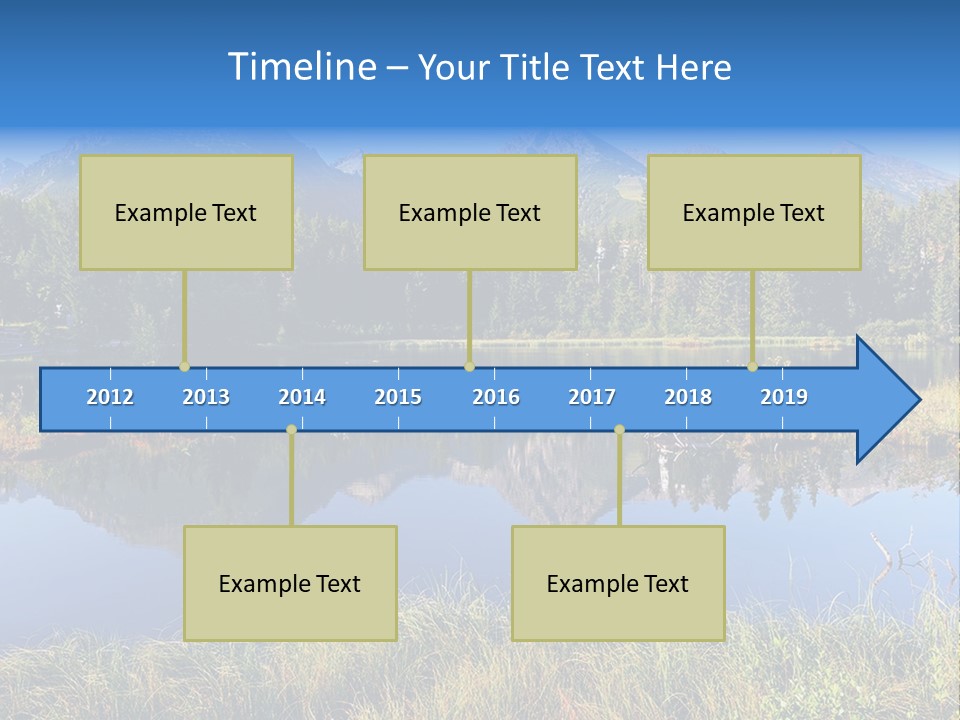 Timeline – Your Title Text Here

Example Text

Example Text

Example Text

2012 2013 2014 2015 2016 2017 2018 2019

Example Text

Example Text